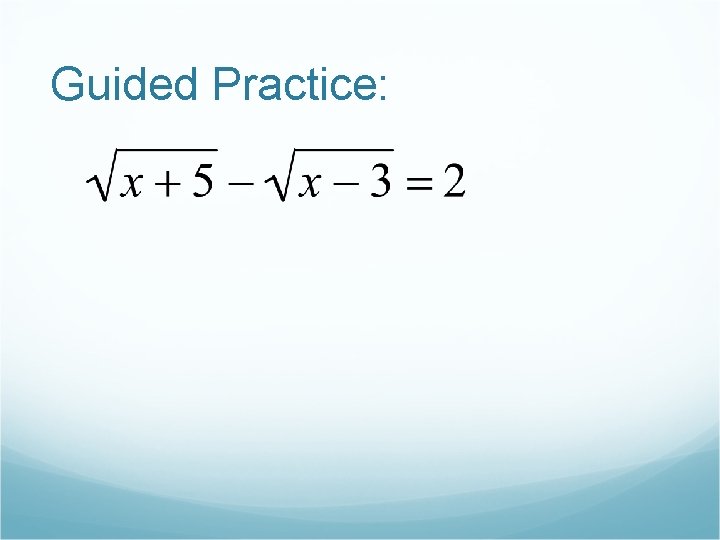 Guided Practice:

$\sqrt{x+5}-\sqrt{x-3}=2$